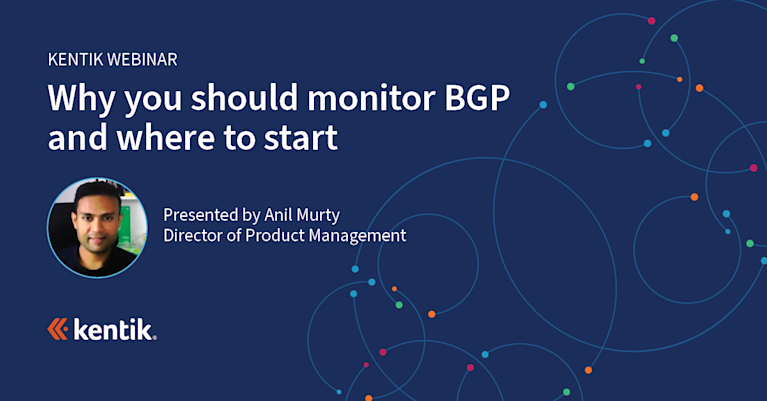 KENTIK WEBINAR

Why you should monitor BGP and where to start

Presented by Anil Murty
Director of Product Management

kentik.